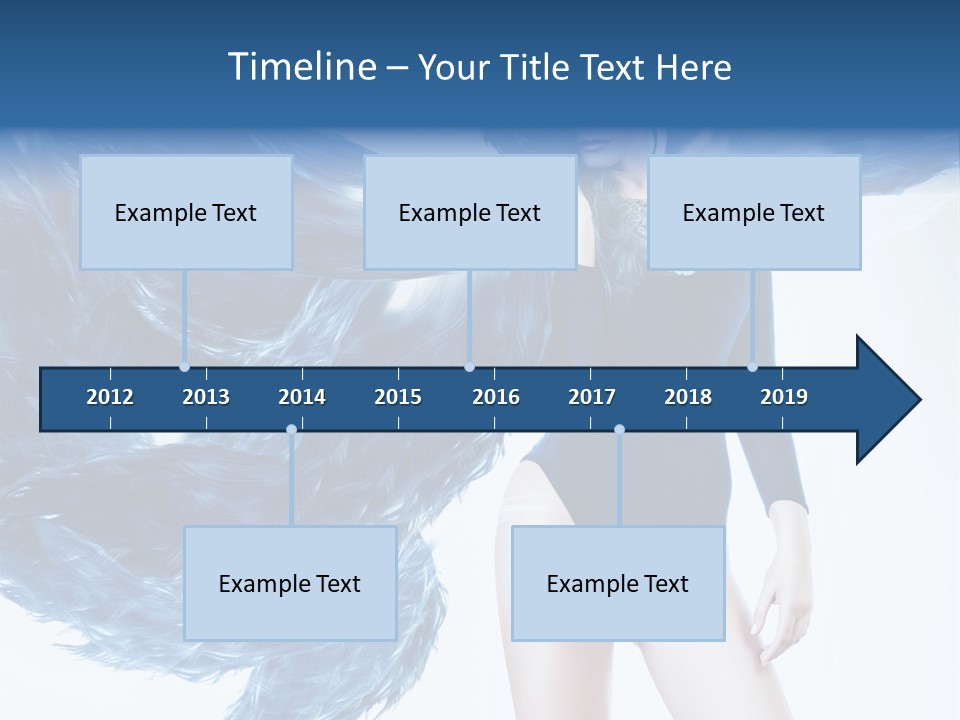 Timeline – Your Title Text Here

Example Text

Example Text

Example Text

2012 2013 2014 2015 2016 2017 2018 2019

Example Text

Example Text